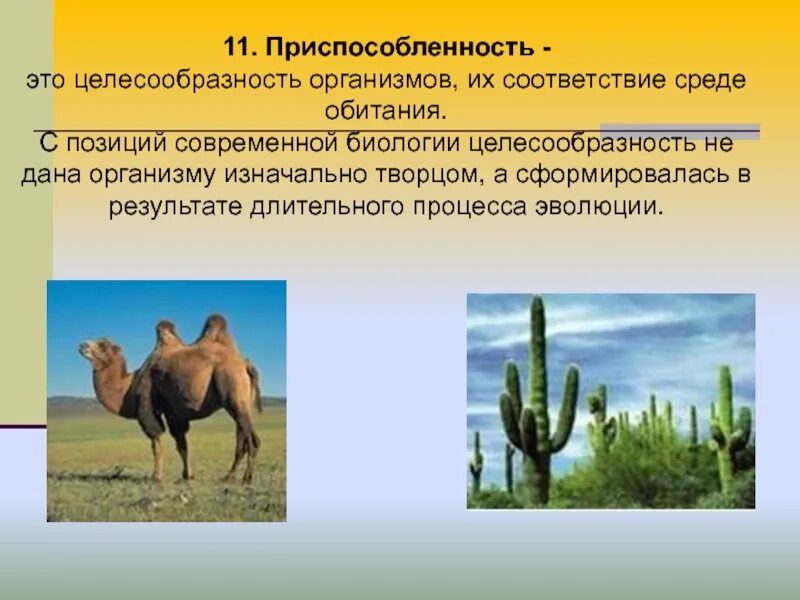 11. Приспособленность -
это целесообразность организмов, их соответствие среде обитания.

С позиций современной биологии целесообразность не дана организму изначально творцом, а сформировалась в результате длительного процесса эволюции.